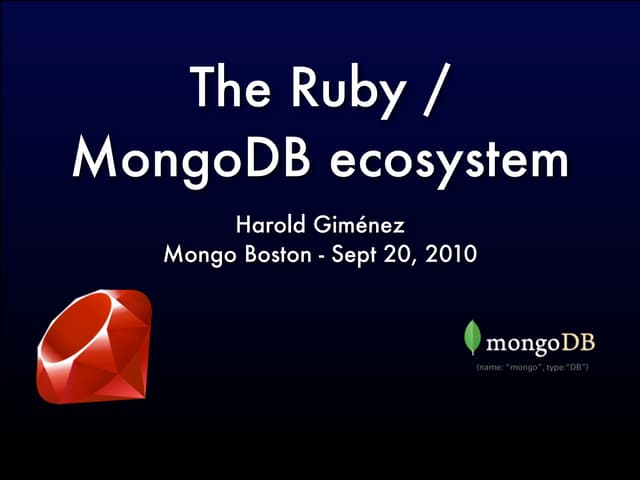 The Ruby /
MongoDB ecosystem

Harold Giménez
Mongo Boston - Sept 20, 2010

mongoDB
{name: "mongo", type:"DB"}